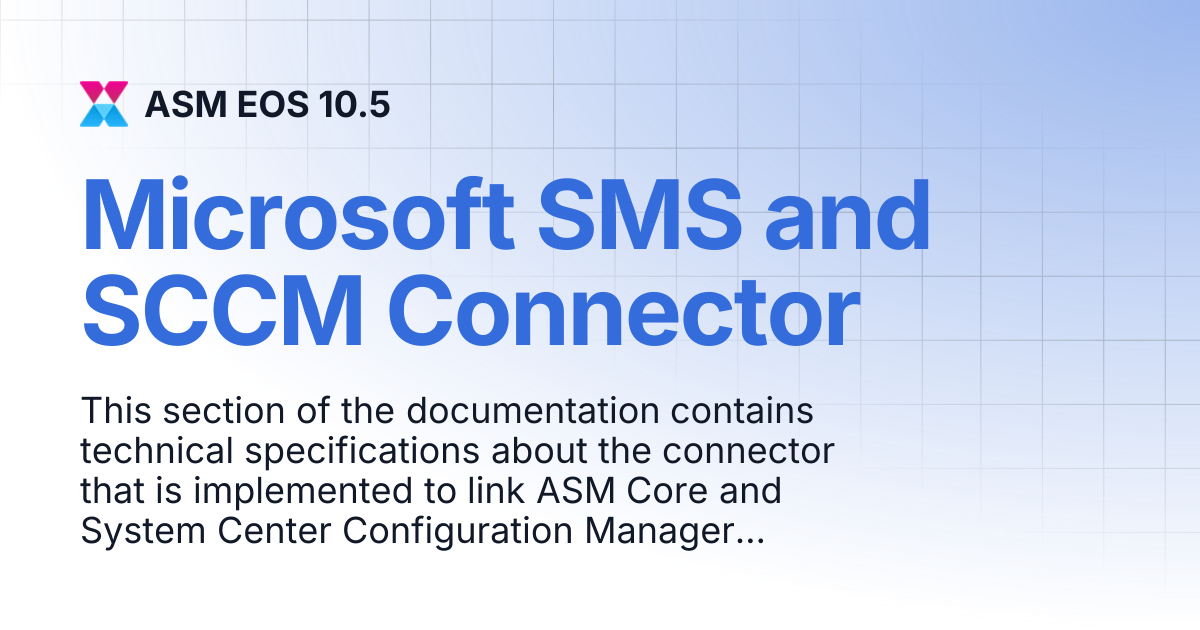 ASM EOS 10.5

Microsoft SMS and SCCM Connector

This section of the documentation contains technical specifications about the connector that is implemented to link ASM Core and System Center Configuration Manager...